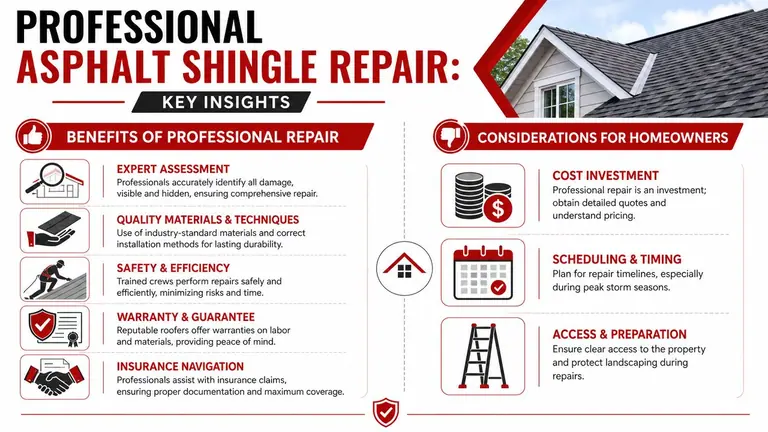 PROFESSIONAL
ASPHALT SHINGLE REPAIR:
KEY INSIGHTS

BENEFITS OF PROFESSIONAL REPAIR

EXPERT ASSESSMENT
Professionals accurately identify all damage, visible and hidden, ensuring comprehensive repair.

QUALITY MATERIALS & TECHNIQUES
Use of industry-standard materials and correct installation methods for lasting durability.

SAFETY & EFFICIENCY
Trained crews perform repairs safely and efficiently, minimizing risks and time.

WARRANTY & GUARANTEE
Reputable roofers offer warranties on labor and materials, providing peace of mind.

INSURANCE NAVIGATION
Professionals assist with insurance claims, ensuring proper documentation and maximum coverage.

CONSIDERATIONS FOR HOMEOWNERS

COST INVESTMENT
Professional repair is an investment; obtain detailed quotes and understand pricing.

SCHEDULING & TIMING
Plan for repair timelines, especially during peak storm seasons.

ACCESS & PREPARATION
Ensure clear access to the property and protect landscaping during repairs.